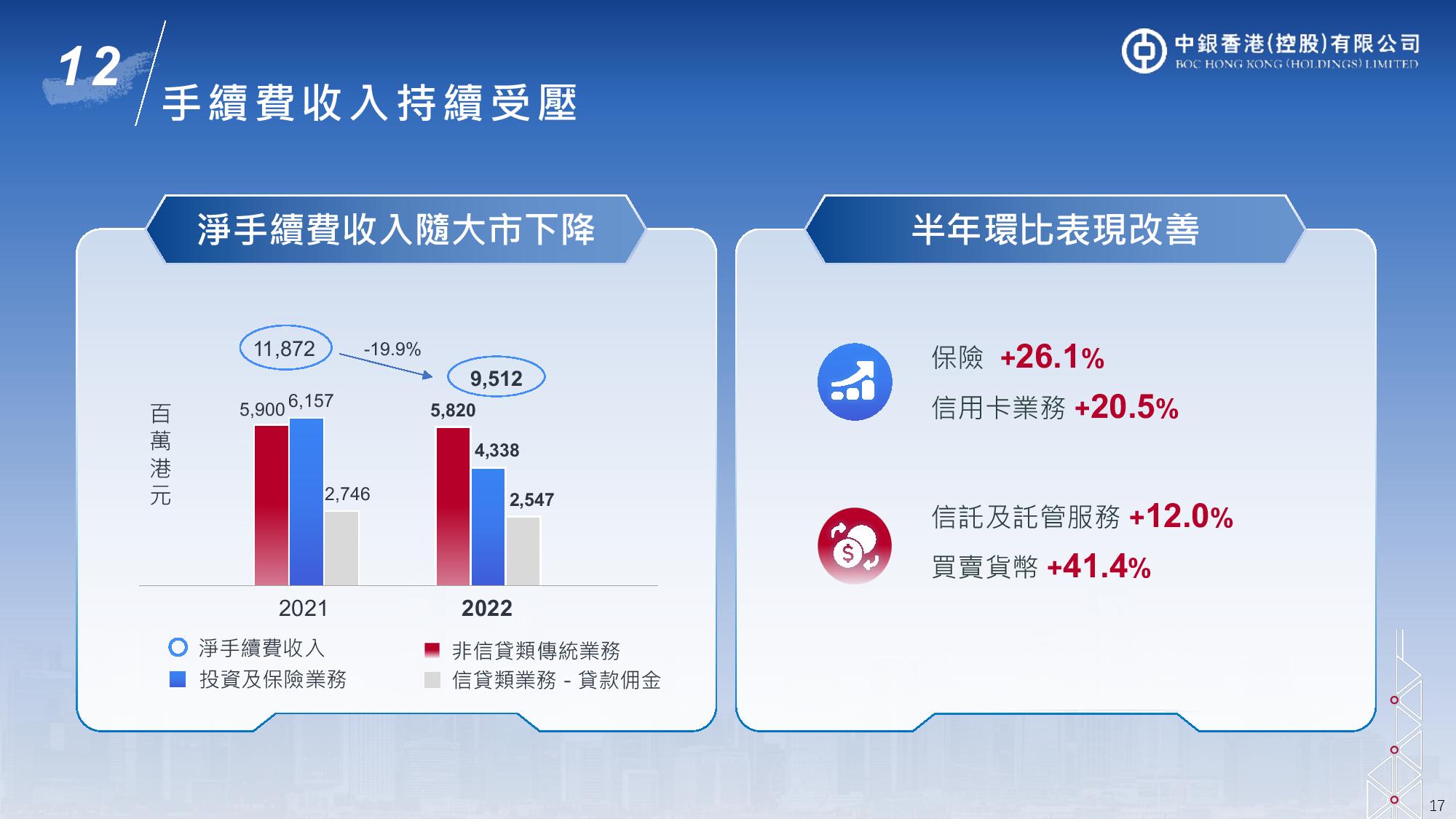 12

手續費收入持續受壓

中銀香港(控股)有限公司
BOC HONG KONG (HOLDINGS) LIMITED

淨手續費收入隨大市下降

百萬港元

11,872
-19.9%
9,512

5,900
6,157
2,746

5,820
4,338
2,547

2021
2022

淨手續費收入
投資及保險業務
非信貸類傳統業務
信貸類業務 - 貸款佣金

半年環比表現改善

保險 +26.1%
信用卡業務 +20.5%

信託及託管服務 +12.0%
買賣貨幣 +41.4%

17